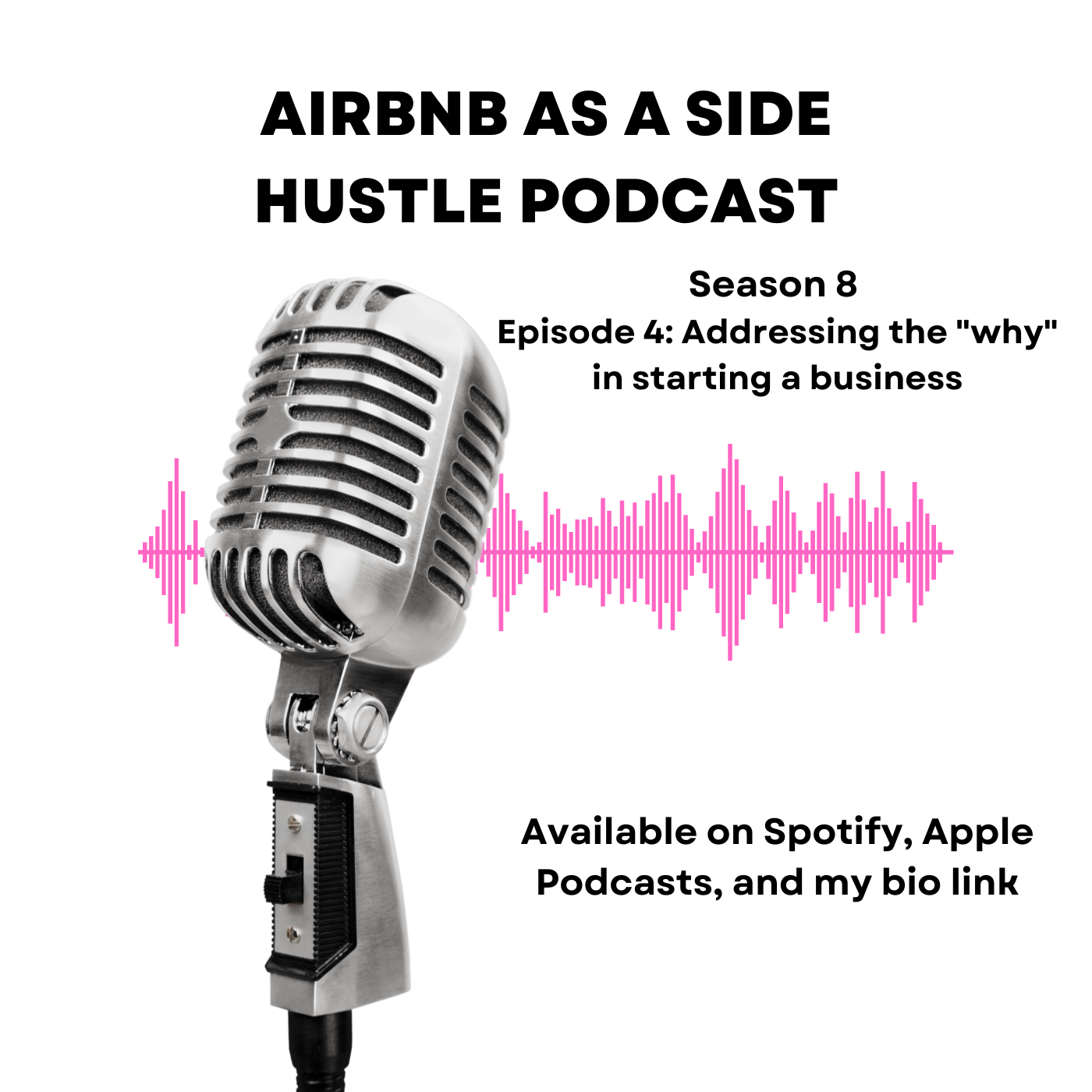 AIRBNB AS A SIDE HUSTLE PODCAST

Season 8
Episode 4: Addressing the "why" in starting a business

Available on Spotify, Apple Podcasts, and my bio link